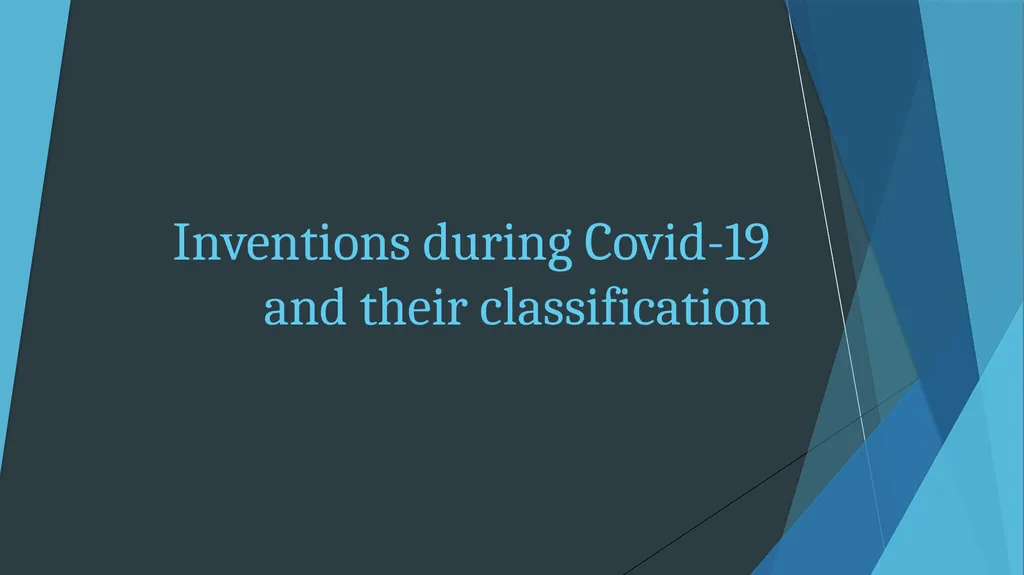 Inventions during Covid-19 and their classification